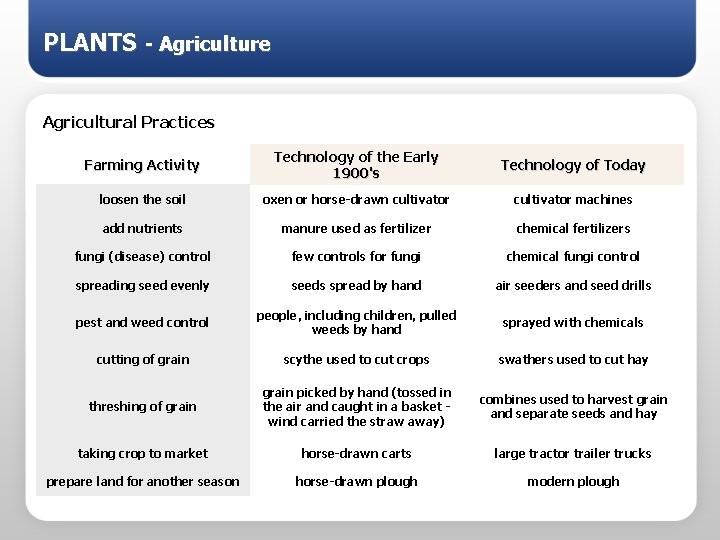 PLANTS - Agriculture

Agricultural Practices

| Farming Activity | Technology of the Early 1900's | Technology of Today |
|---|---|---|
| loosen the soil | oxen or horse-drawn cultivator | cultivator machines |
| add nutrients | manure used as fertilizer | chemical fertilizers |
| fungi (disease) control | few controls for fungi | chemical fungi control |
| spreading seed evenly | seeds spread by hand | air seeders and seed drills |
| pest and weed control | people, including children, pulled weeds by hand | sprayed with chemicals |
| cutting of grain | scythe used to cut crops | swathers used to cut hay |
| threshing of grain | grain picked by hand (tossed in the air and caught in a basket - wind carried the straw away) | combines used to harvest grain and separate seeds and hay |
| taking crop to market | horse-drawn carts | large tractor trailer trucks |
| prepare land for another season | horse-drawn plough | modern plough |